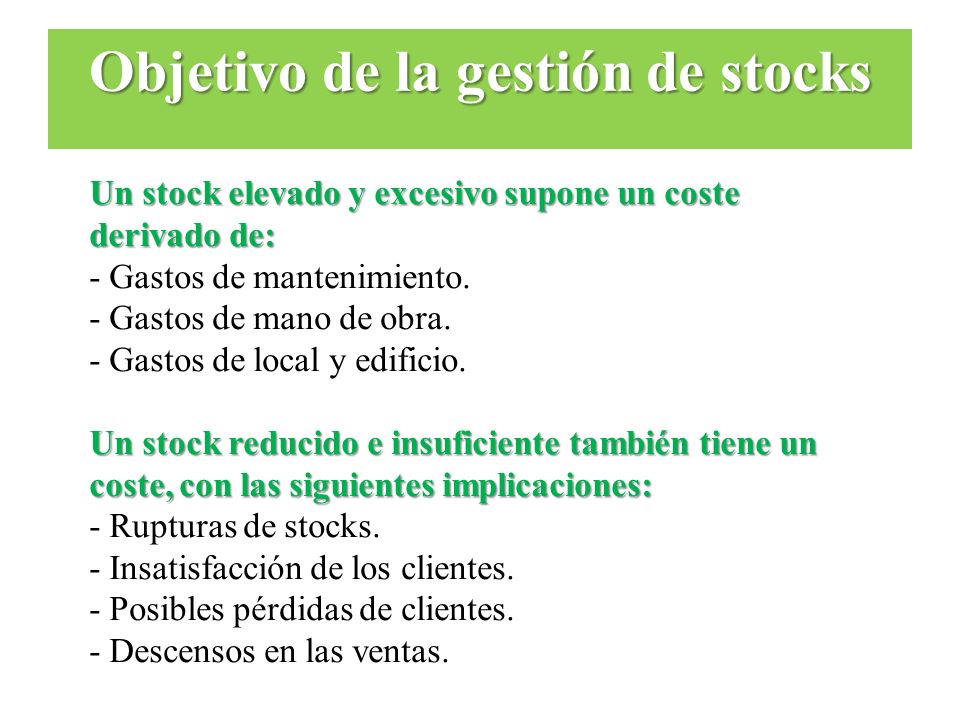 Objetivo de la gestión de stocks

Un stock elevado y excesivo supone un coste derivado de:
- Gastos de mantenimiento.
- Gastos de mano de obra.
- Gastos de local y edificio.

Un stock reducido e insuficiente también tiene un coste, con las siguientes implicaciones:
- Rupturas de stocks.
- Insatisfacción de los clientes.
- Posibles pérdidas de clientes.
- Descensos en las ventas.